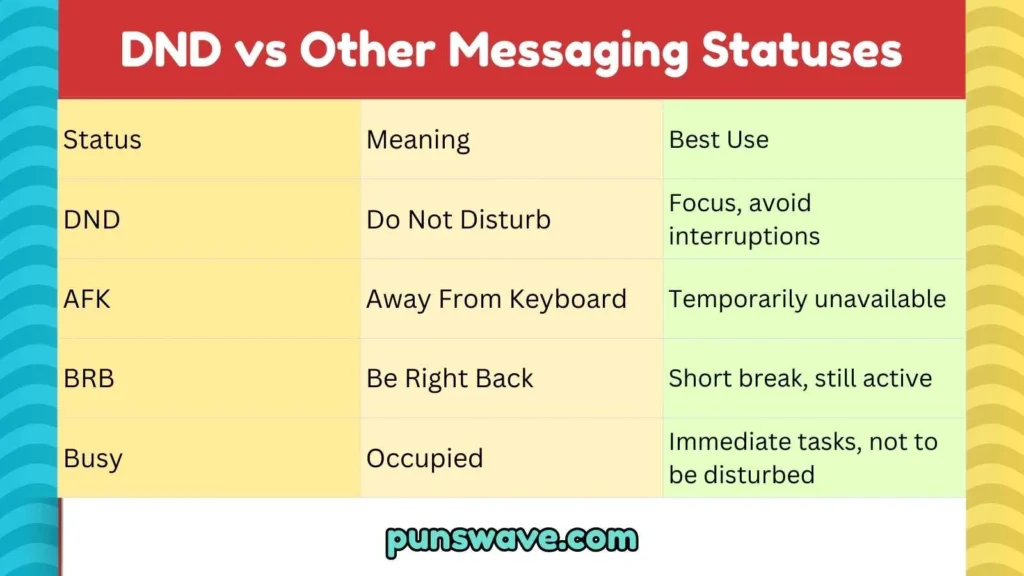 DND vs Other Messaging Statuses

| Status | Meaning | Best Use |
|---|---|---|
| DND | Do Not Disturb | Focus, avoid interruptions |
| AFK | Away From Keyboard | Temporarily unavailable |
| BRB | Be Right Back | Short break, still active |
| Busy | Occupied | Immediate tasks, not to be disturbed |

punswave.com